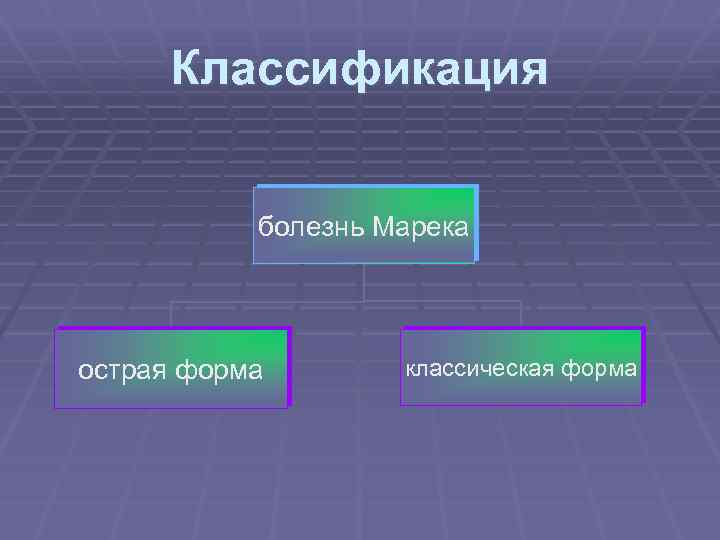 Классификация

болезнь Марека

острая форма

классическая форма